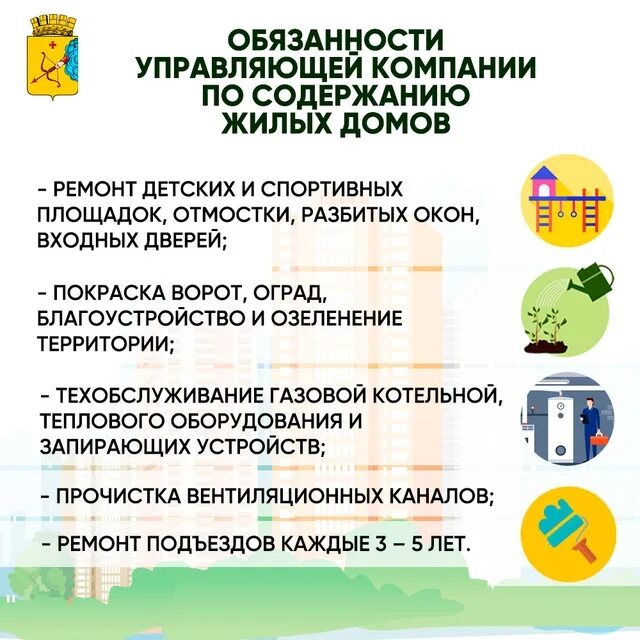 ОБЯЗАННОСТИ УПРАВЛЯЮЩЕЙ КОМПАНИИ ПО СОДЕРЖАНИЮ ЖИЛЫХ ДОМОВ

- РЕМОНТ ДЕТСКИХ И СПОРТИВНЫХ ПЛОЩАДОК, ОТМОСТКИ, РАЗБИТЫХ ОКОН, ВХОДНЫХ ДВЕРЕЙ;

- ПОКРАСКА ВОРОТ, ОГРАД, БЛАГОУСТРОЙСТВО И ОЗЕЛЕНЕНИЕ ТЕРРИТОРИИ;

- ТЕХОБСЛУЖИВАНИЕ ГАЗОВОЙ КОТЕЛЬНОЙ, ТЕПЛОВОГО ОБОРУДОВАНИЯ И ЗАПИРАЮЩИХ УСТРОЙСТВ;

- ПРОЧИСТКА ВЕНТИЛЯЦИОННЫХ КАНАЛОВ;

- РЕМОНТ ПОДЪЕЗДОВ КАЖДЫЕ 3 – 5 ЛЕТ.